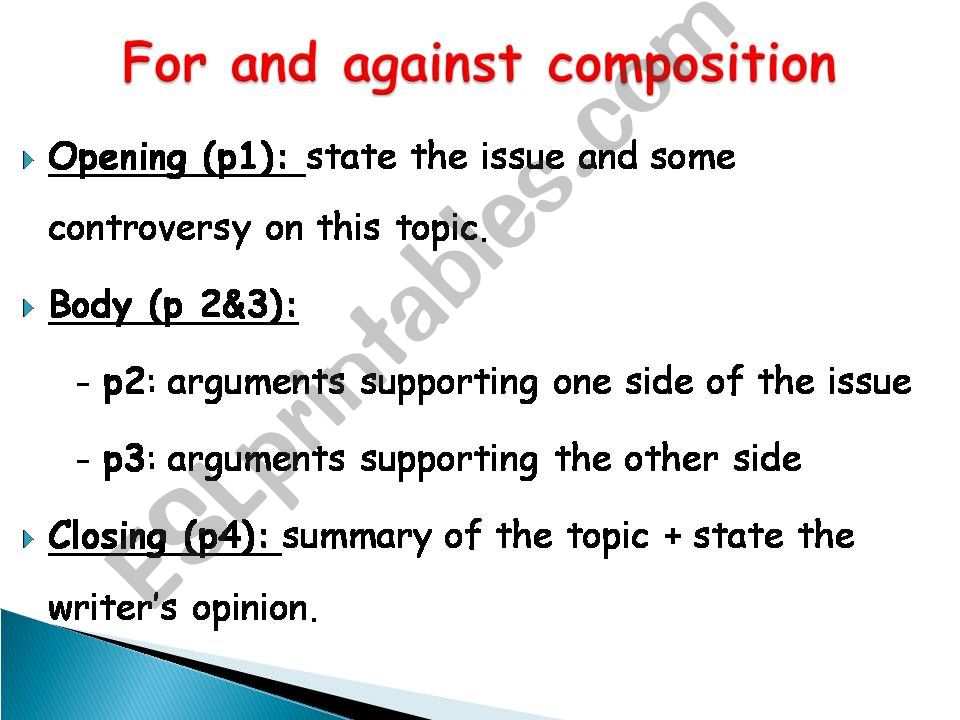 For and against composition

Opening (p1): state the issue and some controversy on this topic.

Body (p 2&3):

- p2: arguments supporting one side of the issue

- p3: arguments supporting the other side

Closing (p4): summary of the topic + state the writer's opinion.

ESLprintables.com